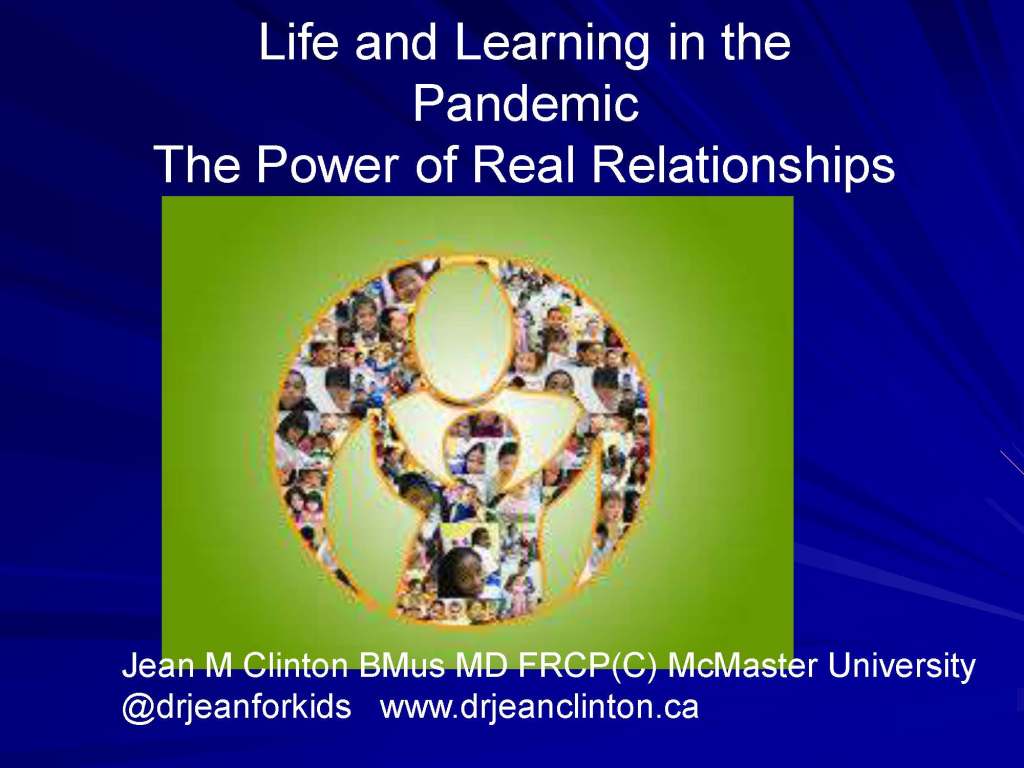 Life and Learning in the Pandemic
The Power of Real Relationships

Jean M Clinton BMus MD FRCP(C) McMaster University
@drjeanforkids www.drjeanclinton.ca